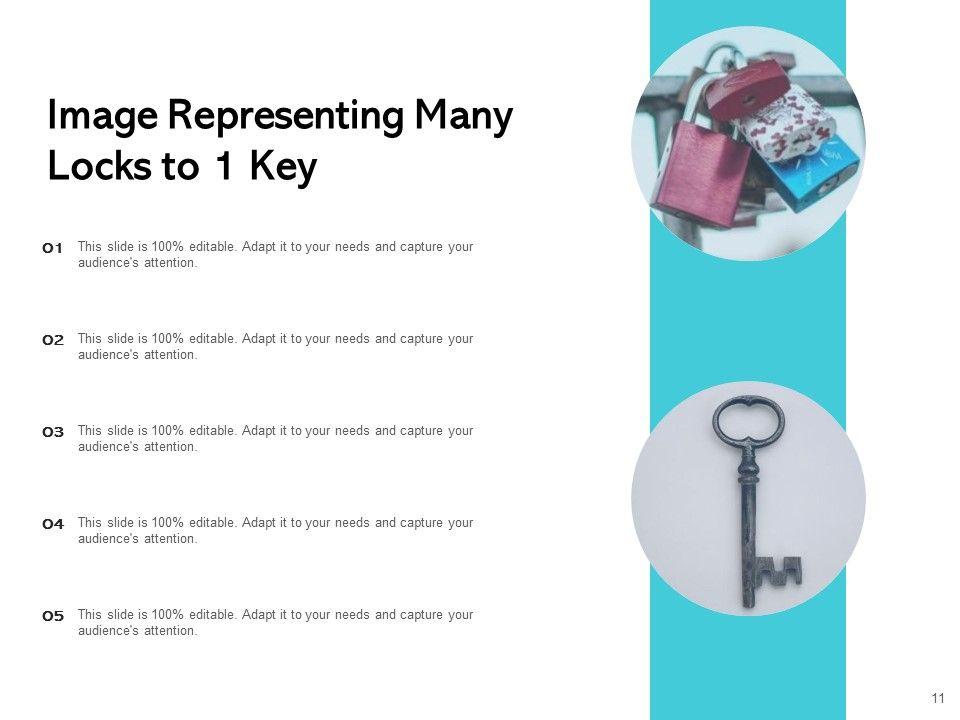 Image Representing Many Locks to 1 Key

01 This slide is 100% editable. Adapt it to your needs and capture your audience's attention.

02 This slide is 100% editable. Adapt it to your needs and capture your audience's attention.

03 This slide is 100% editable. Adapt it to your needs and capture your audience's attention.

04 This slide is 100% editable. Adapt it to your needs and capture your audience's attention.

05 This slide is 100% editable. Adapt it to your needs and capture your audience's attention.

11